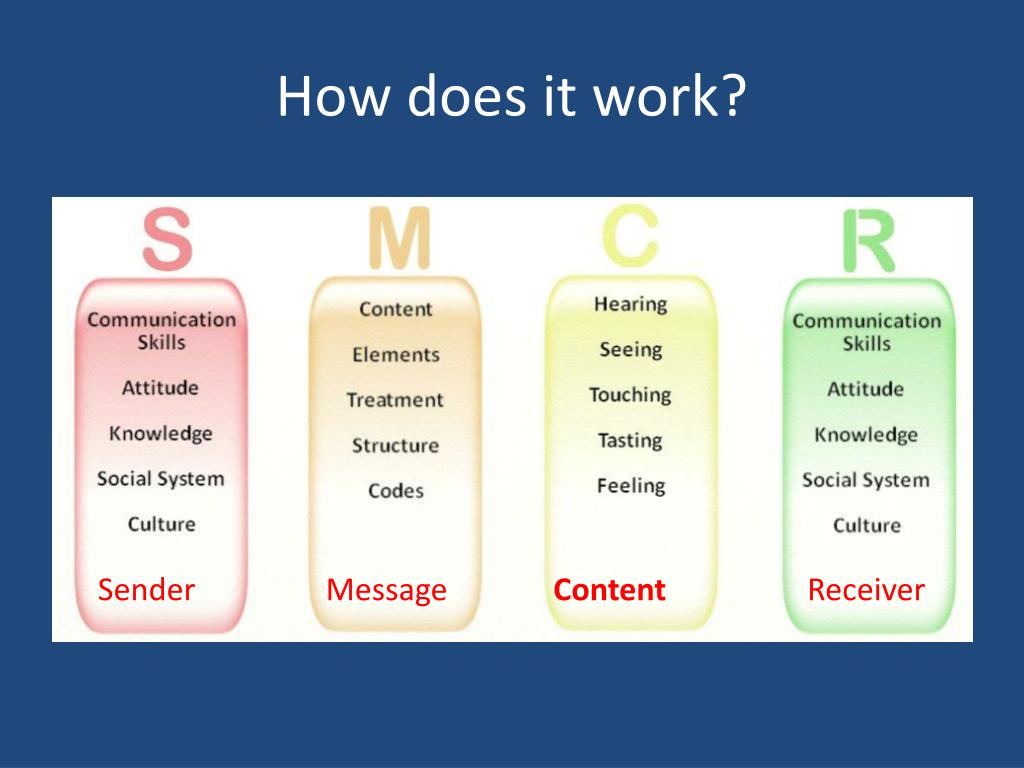 How does it work?

S

Communication Skills

Attitude

Knowledge

Social System

Culture

Sender

M

Content

Elements

Treatment

Structure

Codes

Message

C

Hearing

Seeing

Touching

Tasting

Feeling

Content

R

Communication Skills

Attitude

Knowledge

Social System

Culture

Receiver